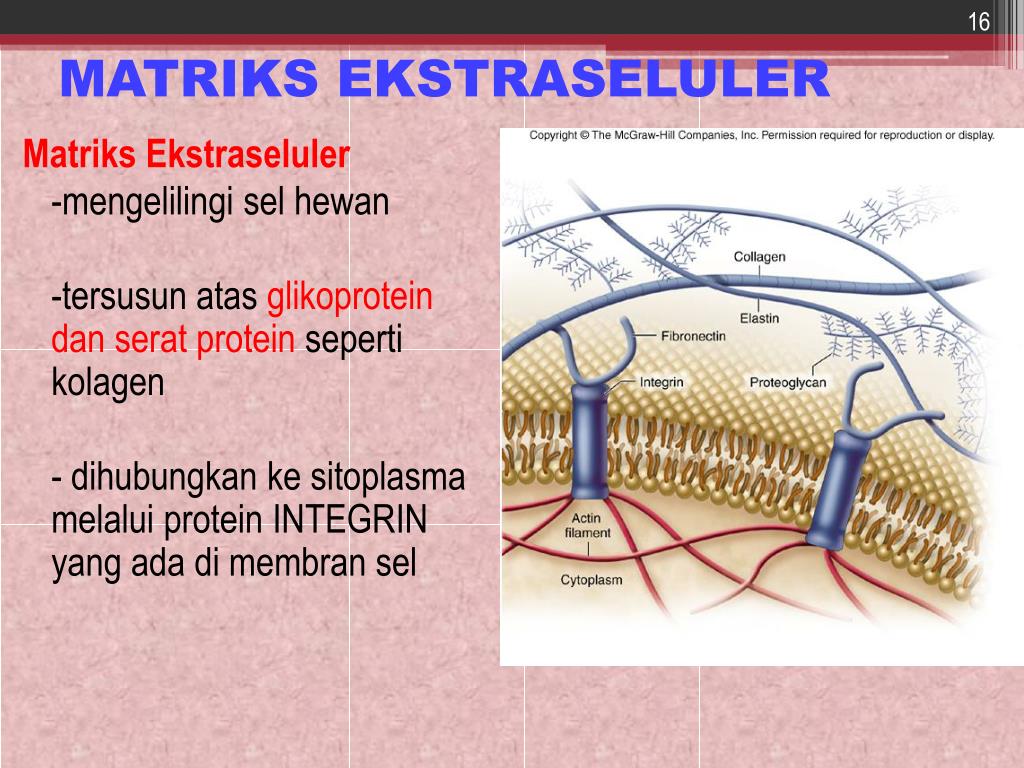 16

MATRIKS EKSTRASELULER

Matriks Ekstraseluler

-mengelilingi sel hewan

-tersusun atas glikoprotein dan serat protein seperti kolagen

- dihubungkan ke sitoplasma melalui protein INTEGRIN yang ada di membran sel

Copyright © The McGraw-Hill Companies, Inc. Permission required for reproduction or display.

Collagen

Elastin

Fibronectin

Integrin

Proteoglycan

Actin filament

Cytoplasm